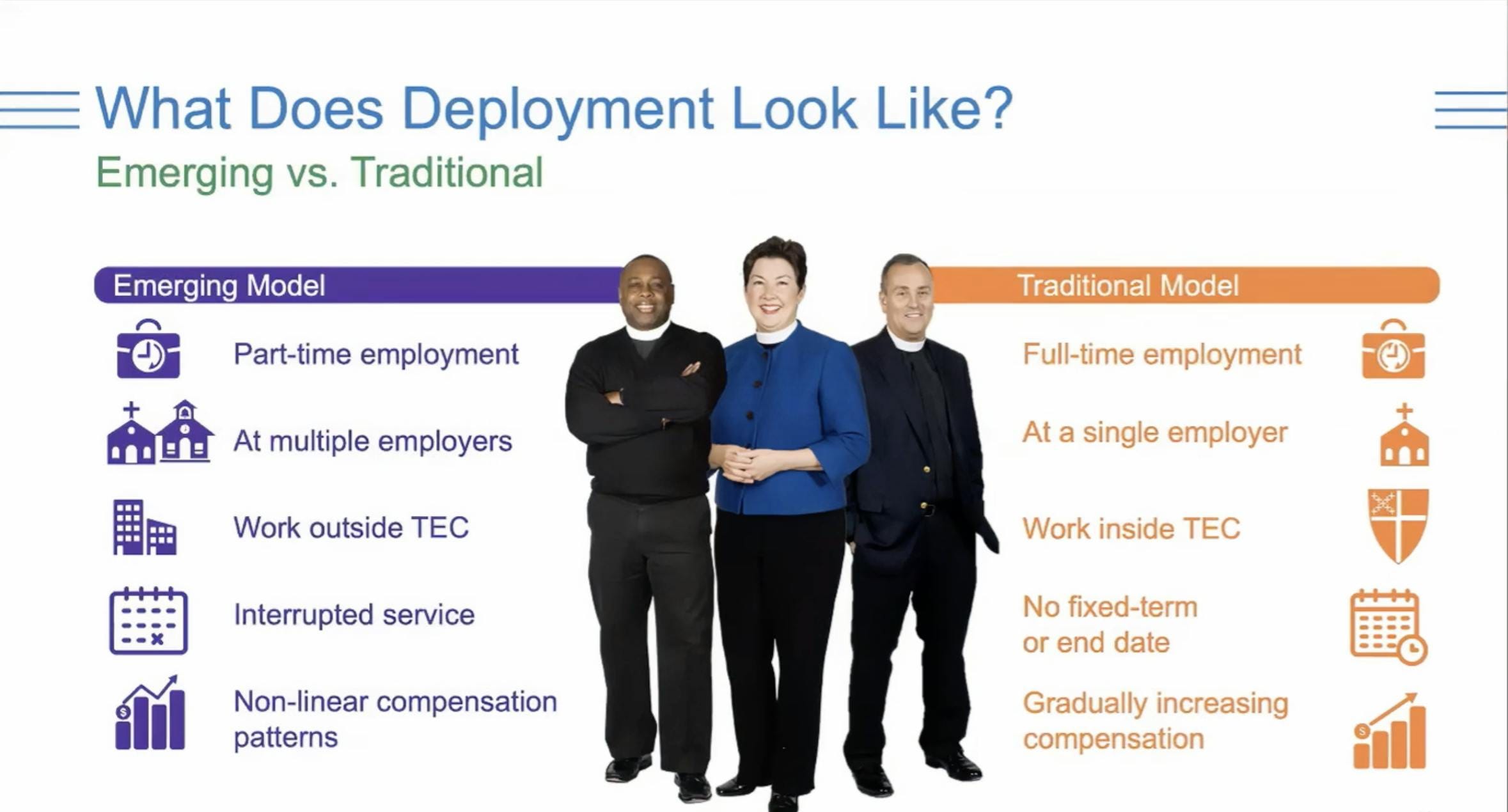 What Does Deployment Look Like?
Emerging vs. Traditional

Emerging Model

Part-time employment

At multiple employers

Work outside TEC

Interrupted service

Non-linear compensation patterns

Traditional Model

Full-time employment

At a single employer

Work inside TEC

No fixed-term or end date

Gradually increasing compensation